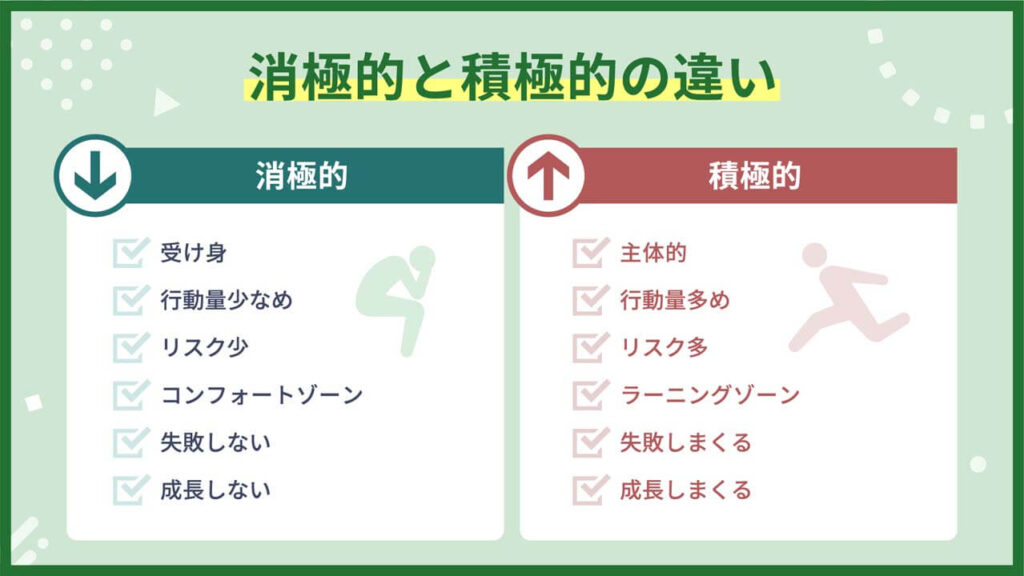 消極的と積極的の違い

消極的

受け身
行動量少なめ
リスク少
コンフォートゾーン
失敗しない
成長しない

積極的

主体的
行動量多め
リスク多
ラーニングゾーン
失敗しまくる
成長しまくる